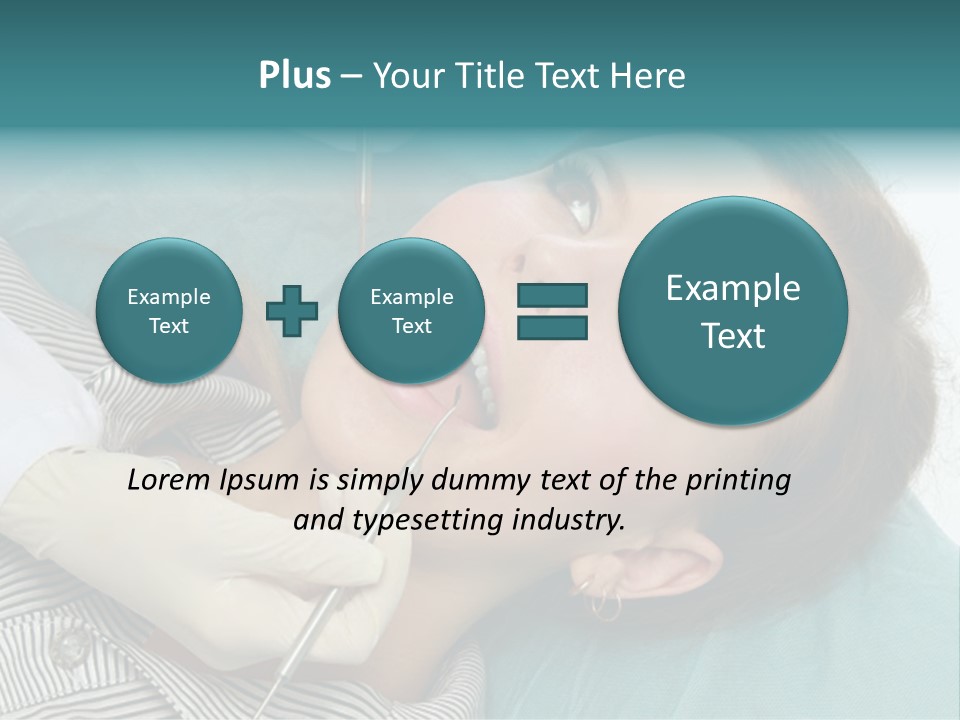 Plus – Your Title Text Here

Example Text

Example Text

Example Text

Lorem Ipsum is simply dummy text of the printing and typesetting industry.